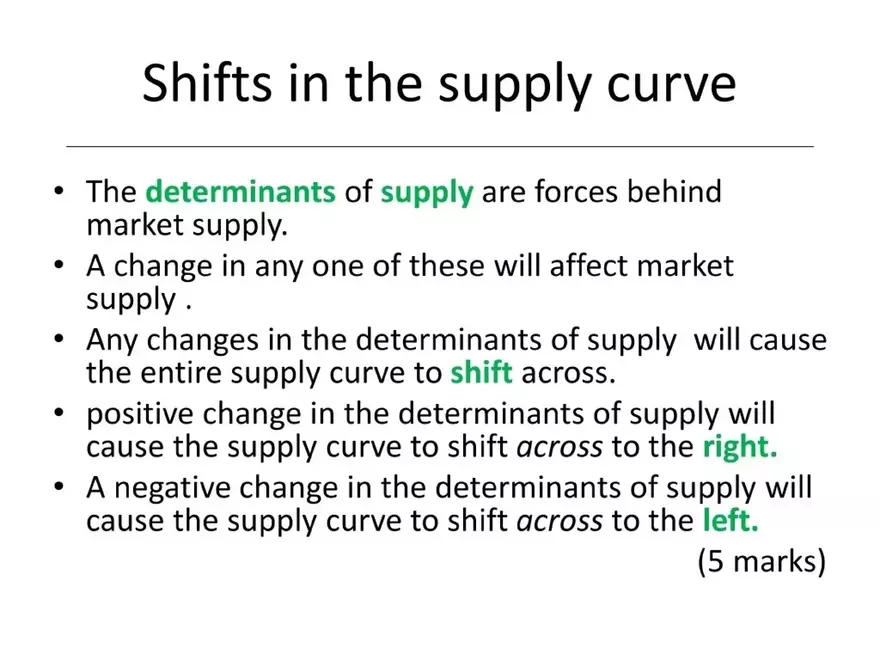 Shifts in the supply curve

• The determinants of supply are forces behind market supply.
• A change in any one of these will affect market supply .
• Any changes in the determinants of supply will cause the entire supply curve to shift across.
• positive change in the determinants of supply will cause the supply curve to shift across to the right.
• A negative change in the determinants of supply will cause the supply curve to shift across to the left.

(5 marks)